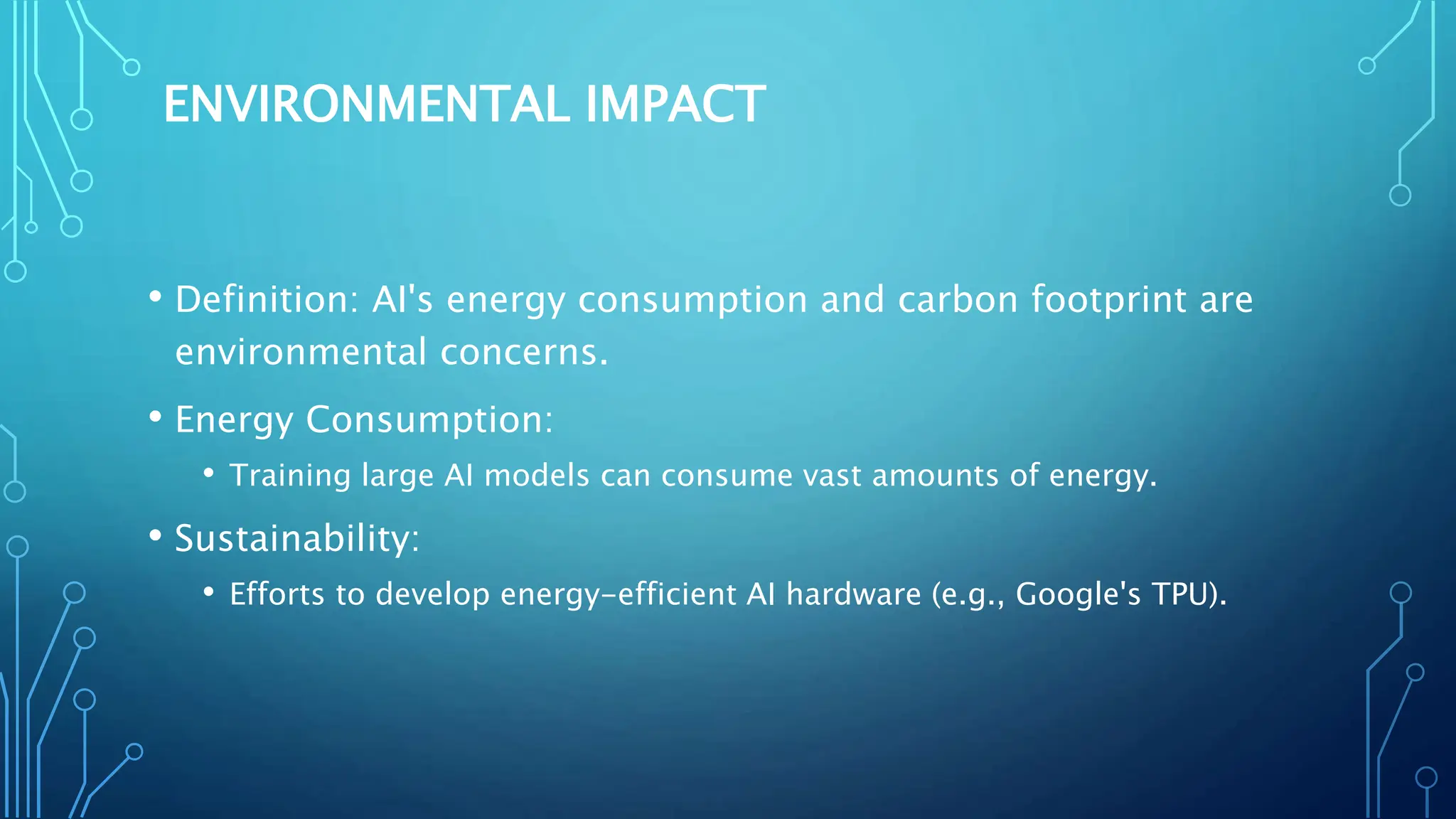 ENVIRONMENTAL IMPACT

• Definition: AI's energy consumption and carbon footprint are environmental concerns.

• Energy Consumption:
  • Training large AI models can consume vast amounts of energy.

• Sustainability:
  • Efforts to develop energy-efficient AI hardware (e.g., Google's TPU).